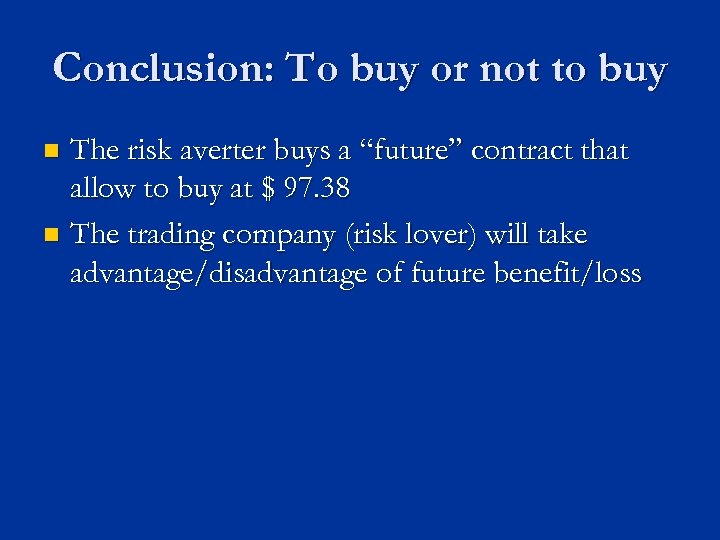 Conclusion: To buy or not to buy

The risk averter buys a “future” contract that allow to buy at $ 97.38

The trading company (risk lover) will take advantage/disadvantage of future benefit/loss